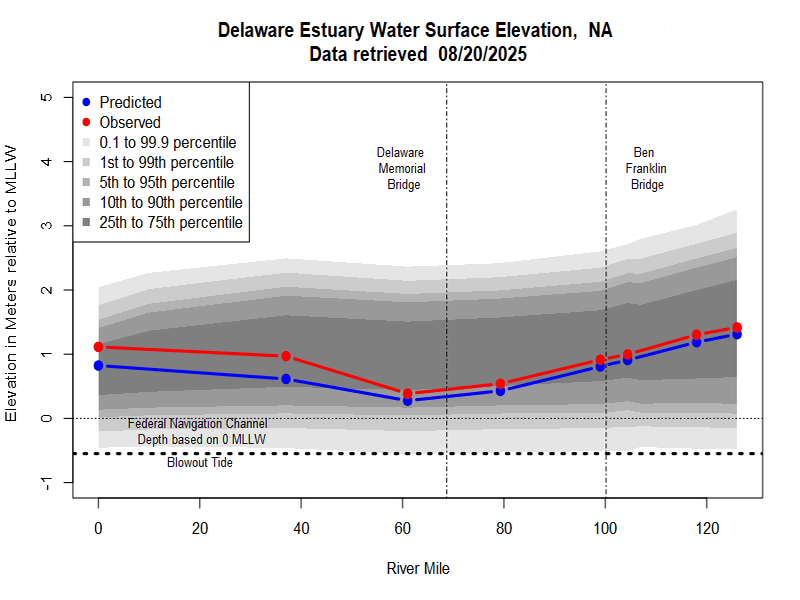 Delaware Estuary Water Surface Elevation, NA
Data retrieved 08/20/2025

Predicted
Observed
0.1 to 99.9 percentile
1st to 99th percentile
5th to 95th percentile
10th to 90th percentile
25th to 75th percentile

Delaware Memorial Bridge

Ben Franklin Bridge

Federal Navigation Channel Depth based on 0 MLLW

Blowout Tide

Elevation in Meters relative to MLLW

5
4
3
2
1
0
-1

0
20
40
60
80
100
120

River Mile